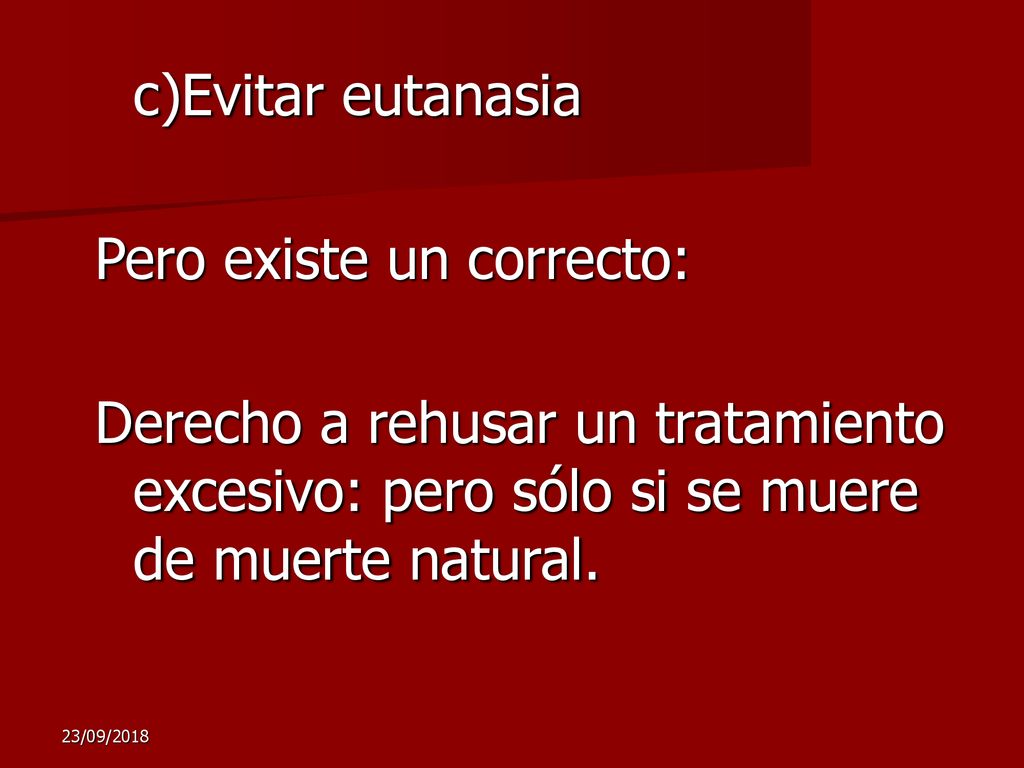 c)Evitar eutanasia

Pero existe un correcto:

Derecho a rehusar un tratamiento excesivo: pero sólo si se muere de muerte natural.

23/09/2018